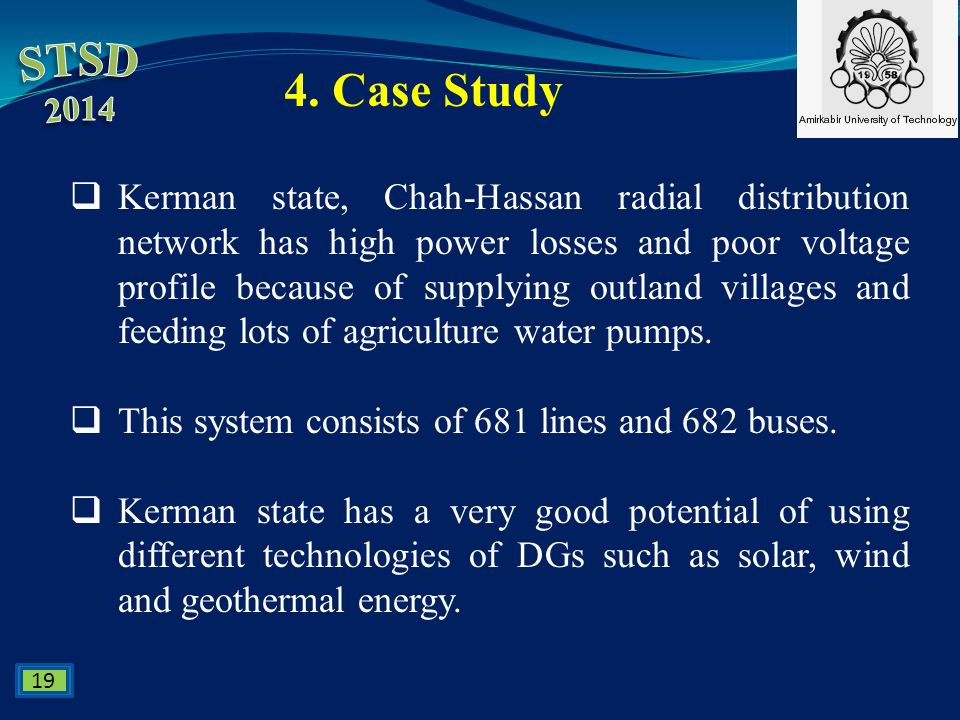 STSD
2014

4. Case Study

19 58
Amirkabir University of Technology

❑ Kerman state, Chah-Hassan radial distribution network has high power losses and poor voltage profile because of supplying outland villages and feeding lots of agriculture water pumps.

❑ This system consists of 681 lines and 682 buses.

❑ Kerman state has a very good potential of using different technologies of DGs such as solar, wind and geothermal energy.

19